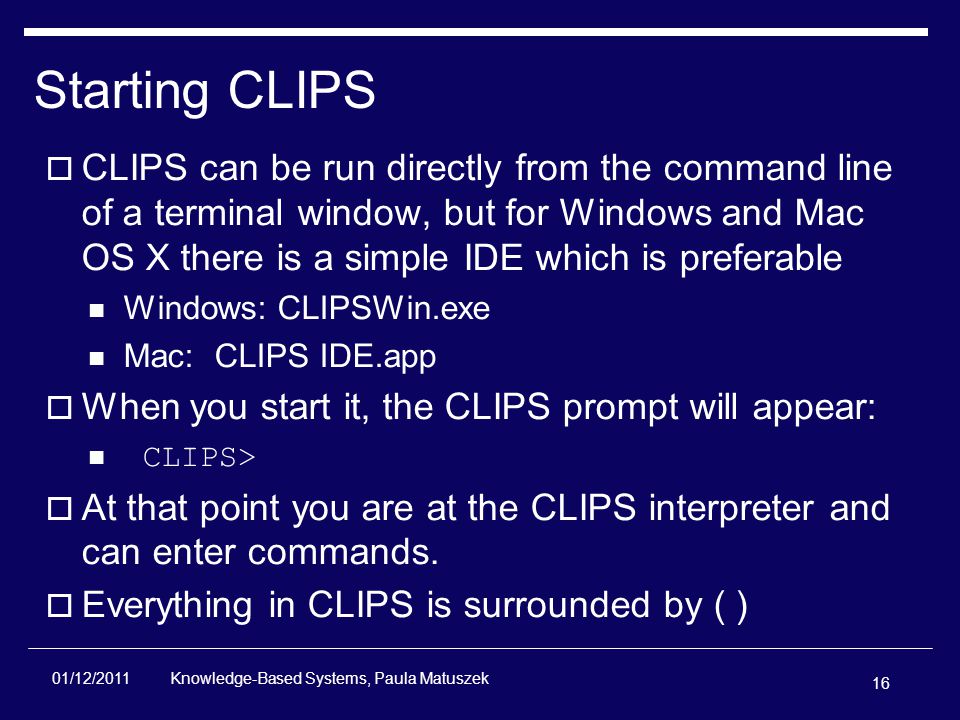 Starting CLIPS

CLIPS can be run directly from the command line of a terminal window, but for Windows and Mac OS X there is a simple IDE which is preferable

Windows: CLIPSWin.exe

Mac: CLIPS IDE.app

When you start it, the CLIPS prompt will appear:

CLIPS>

At that point you are at the CLIPS interpreter and can enter commands.

Everything in CLIPS is surrounded by ( )

01/12/2011 Knowledge-Based Systems, Paula Matuszek 16